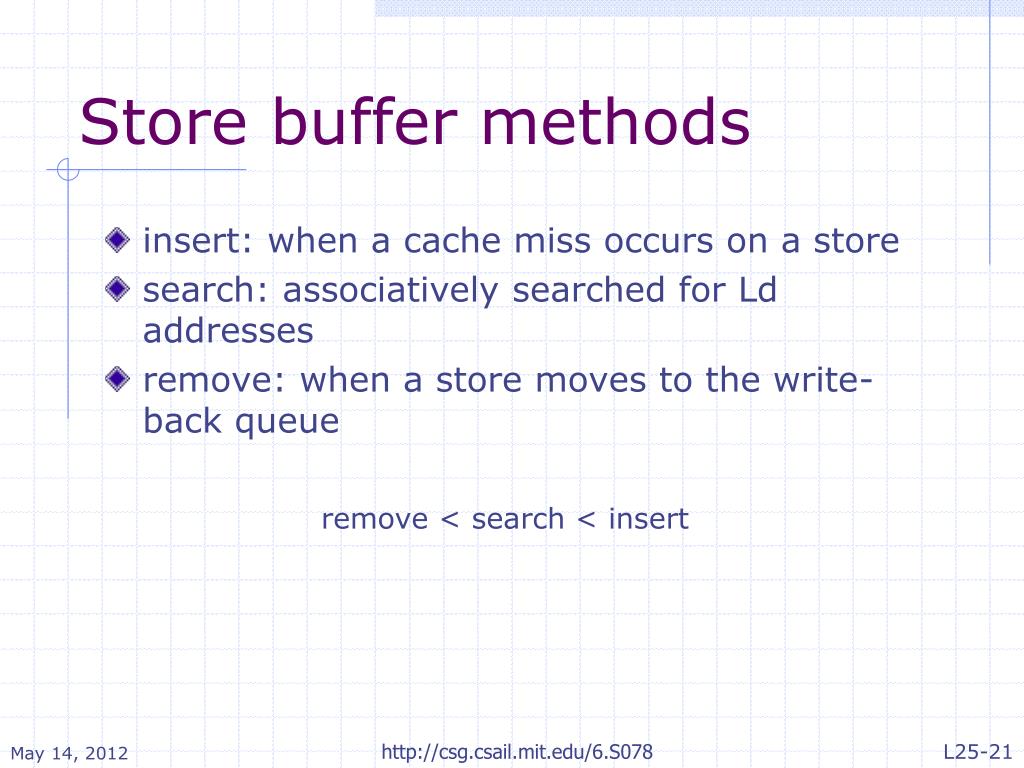 Store buffer methods

insert: when a cache miss occurs on a store

search: associatively searched for Ld addresses

remove: when a store moves to the write-back queue

remove < search < insert

May 14, 2012

http://csg.csail.mit.edu/6.S078

L25-21